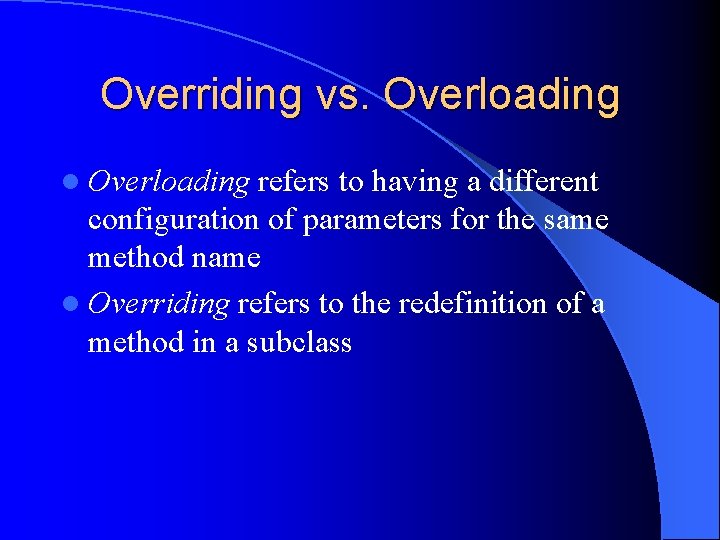 Overriding vs. Overloading

- Overloading refers to having a different configuration of parameters for the same method name
- Overriding refers to the redefinition of a method in a subclass